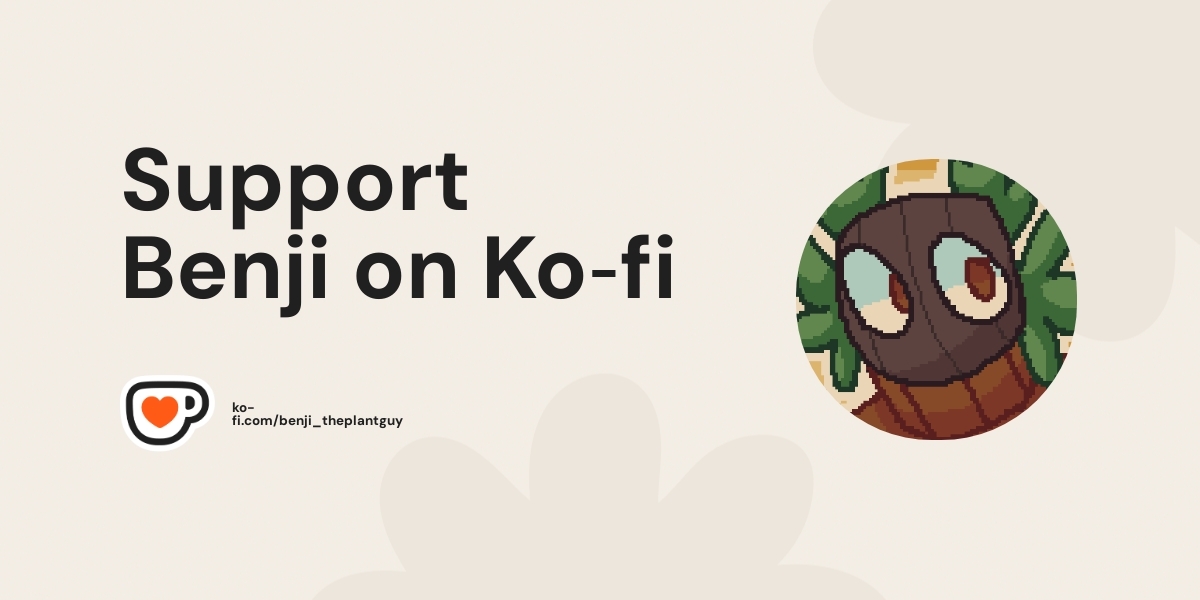 Support Benji on Ko-fi

ko-fi.com/benji_theplantguy